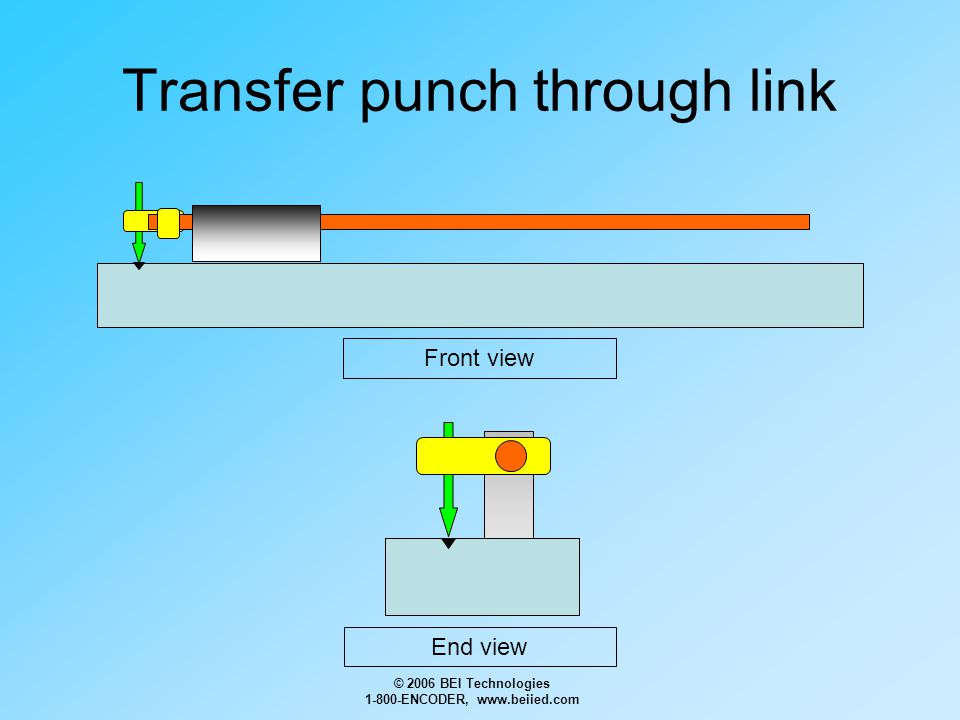 Transfer punch through link

Front view

End view

© 2006 BEI Technologies
1-800-ENCODER, www.beiied.com